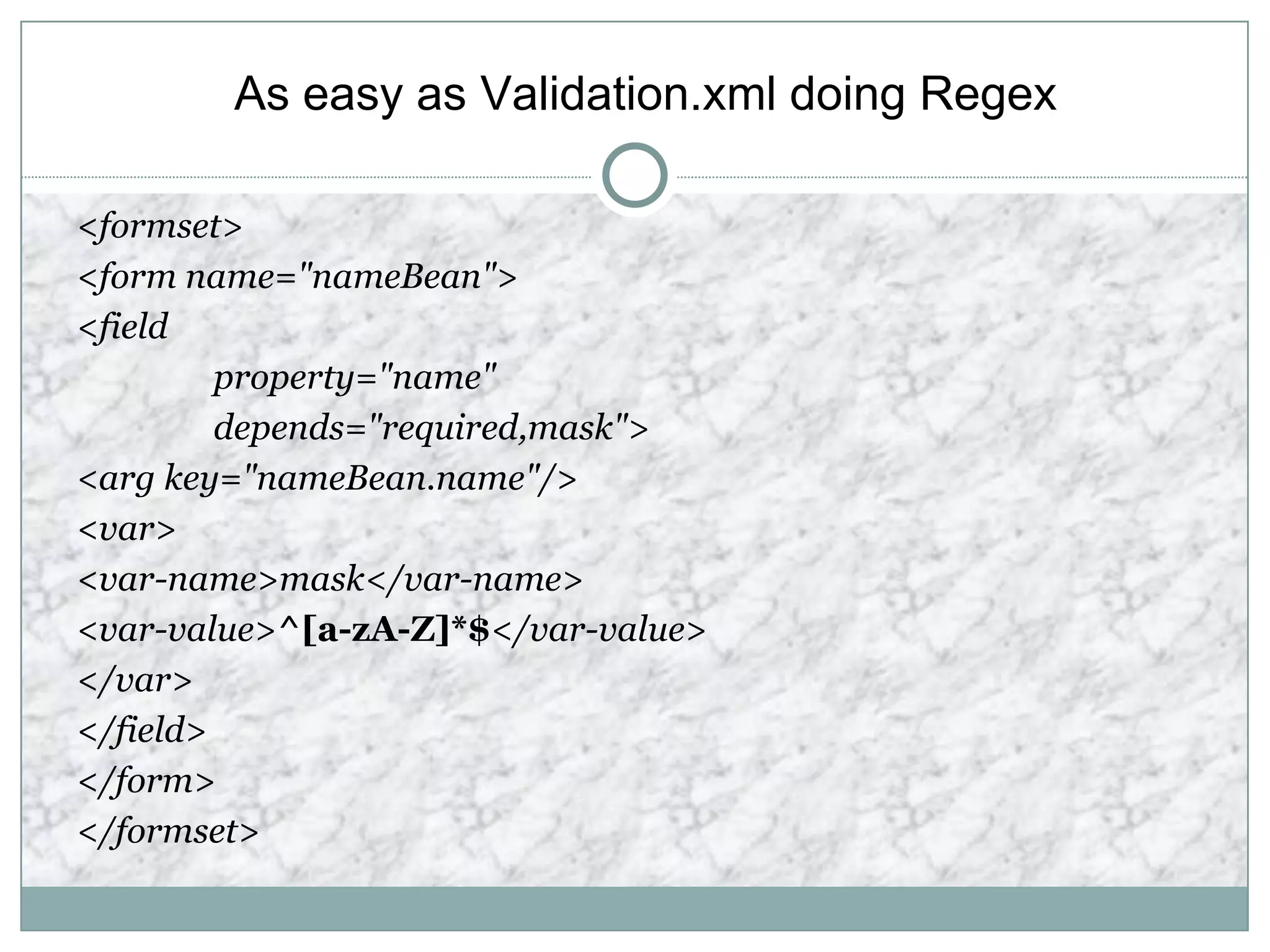 As easy as Validation.xml doing Regex

<formset>
<form name="nameBean">
<field
property="name"
depends="required,mask">
<arg key="nameBean.name"/>
<var>
<var-name>mask</var-name>
<var-value>^[a-zA-Z]*$</var-value>
</var>
</field>
</form>
</formset>